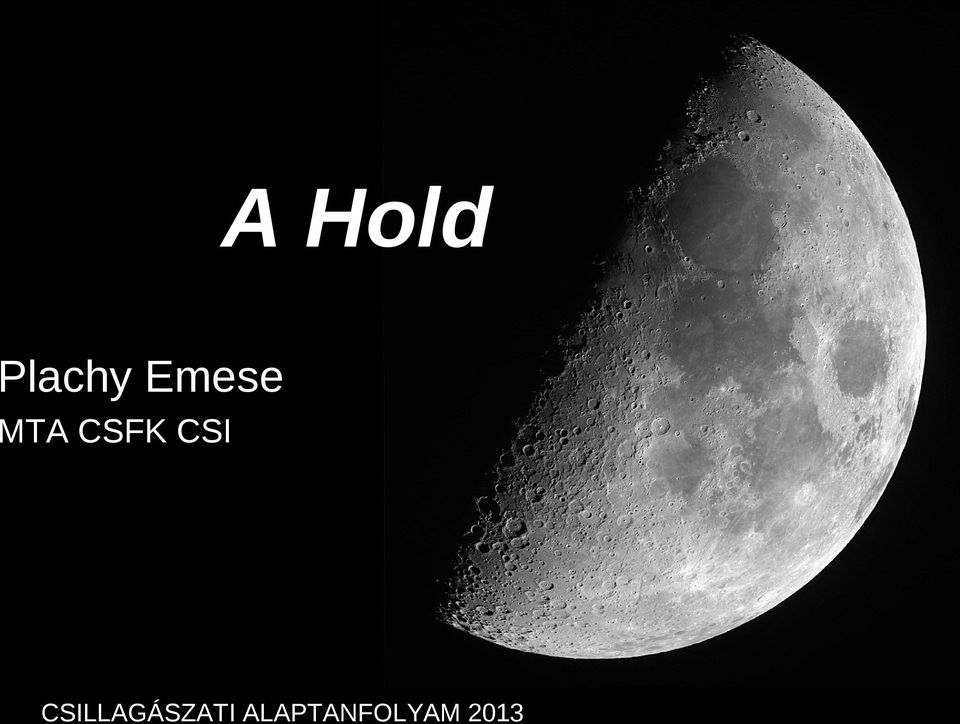 A Hold

Plachy Emese
MTA CSFK CSI

CSILLAGÁSZATI ALAPTANFOLYAM 2013